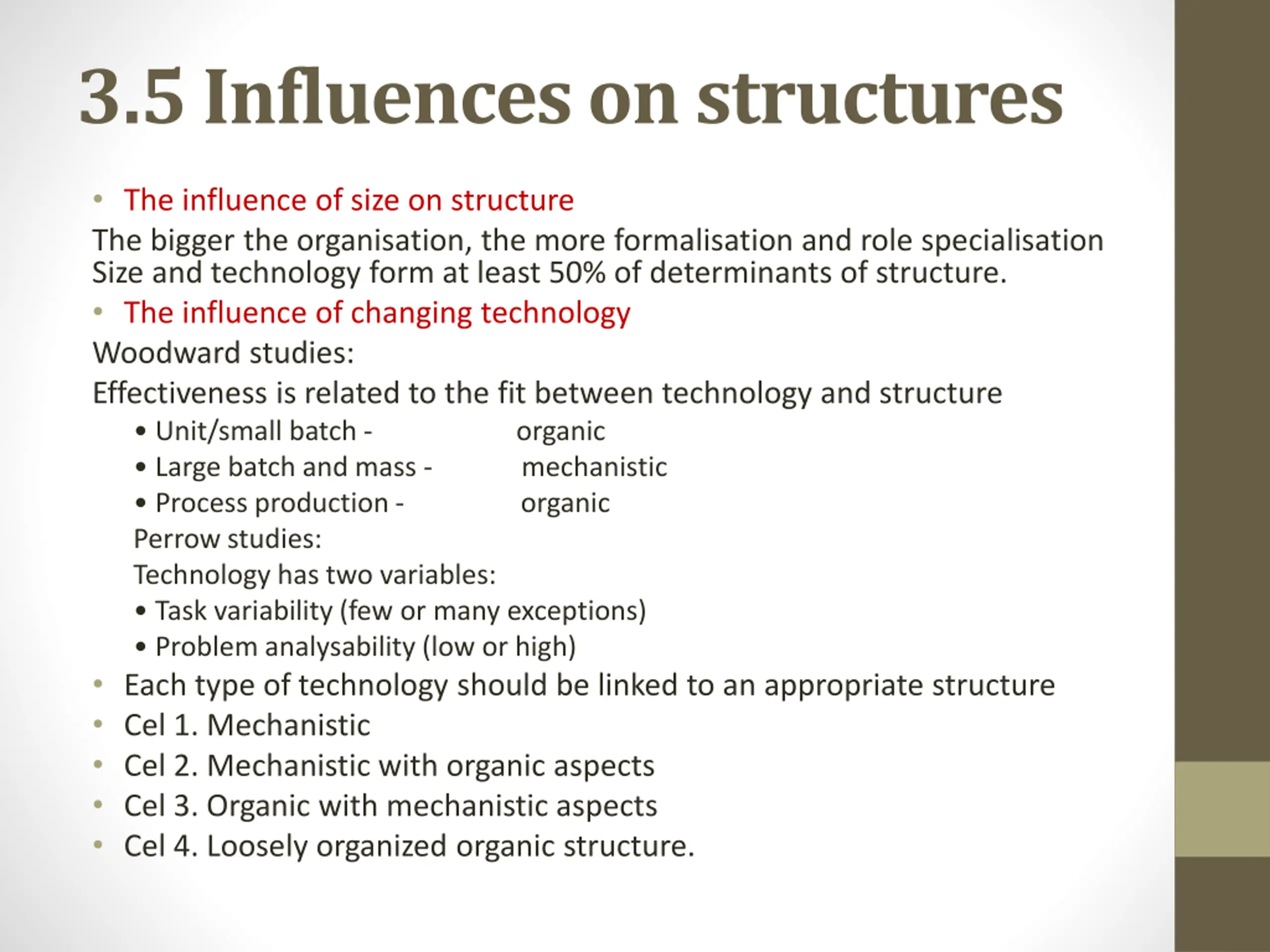 3.5 Influences on structures

• The influence of size on structure

The bigger the organisation, the more formalisation and role specialisation Size and technology form at least 50% of determinants of structure.

• The influence of changing technology

Woodward studies:

Effectiveness is related to the fit between technology and structure

• Unit/small batch - organic
• Large batch and mass - mechanistic
• Process production - organic

Perrow studies:

Technology has two variables:

• Task variability (few or many exceptions)
• Problem analysability (low or high)

• Each type of technology should be linked to an appropriate structure
• Cel 1. Mechanistic
• Cel 2. Mechanistic with organic aspects
• Cel 3. Organic with mechanistic aspects
• Cel 4. Loosely organized organic structure.